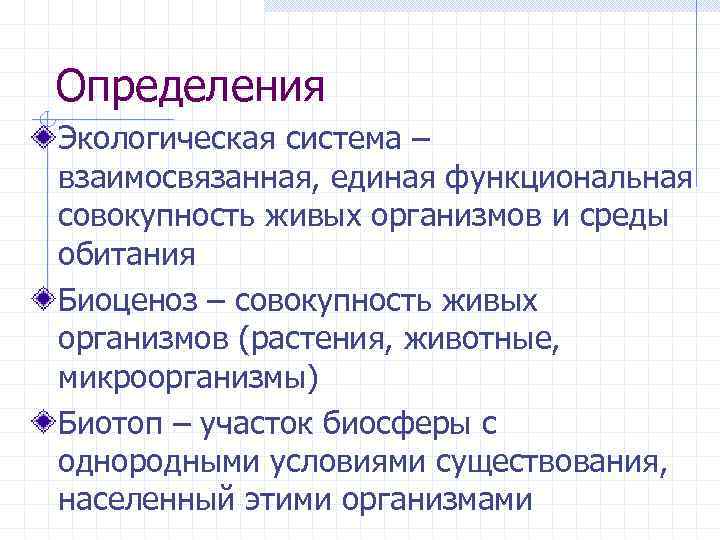 Определения

Экологическая система – взаимосвязанная, единая функциональная совокупность живых организмов и среды обитания

Биоценоз – совокупность живых организмов (растения, животные, микроорганизмы)

Биотоп – участок биосферы с однородными условиями существования, населенный этими организмами